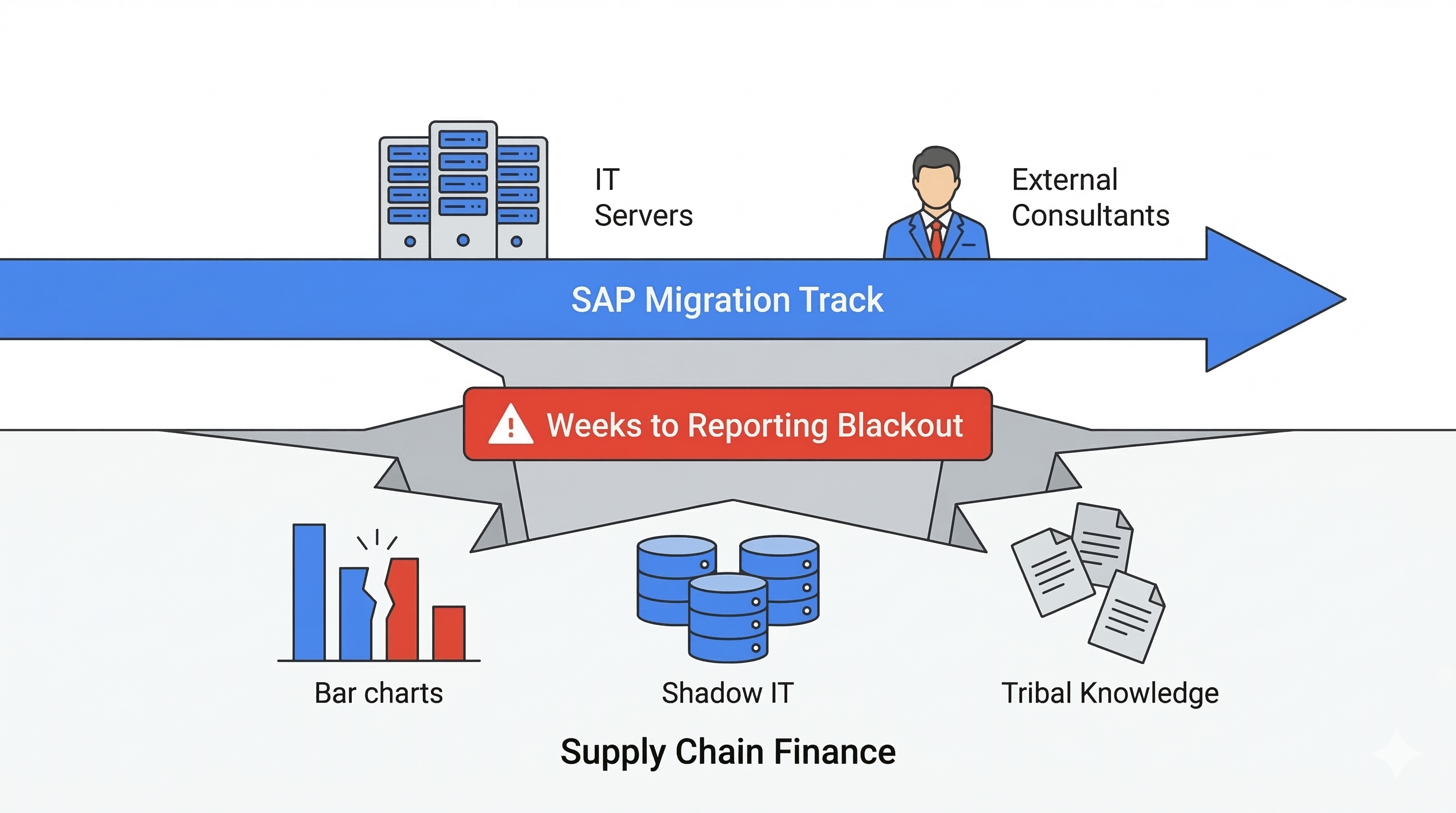 IT
Servers

External
Consultants

SAP Migration Track

Weeks to Reporting Blackout

Bar charts

Shadow IT

Tribal Knowledge

Supply Chain Finance